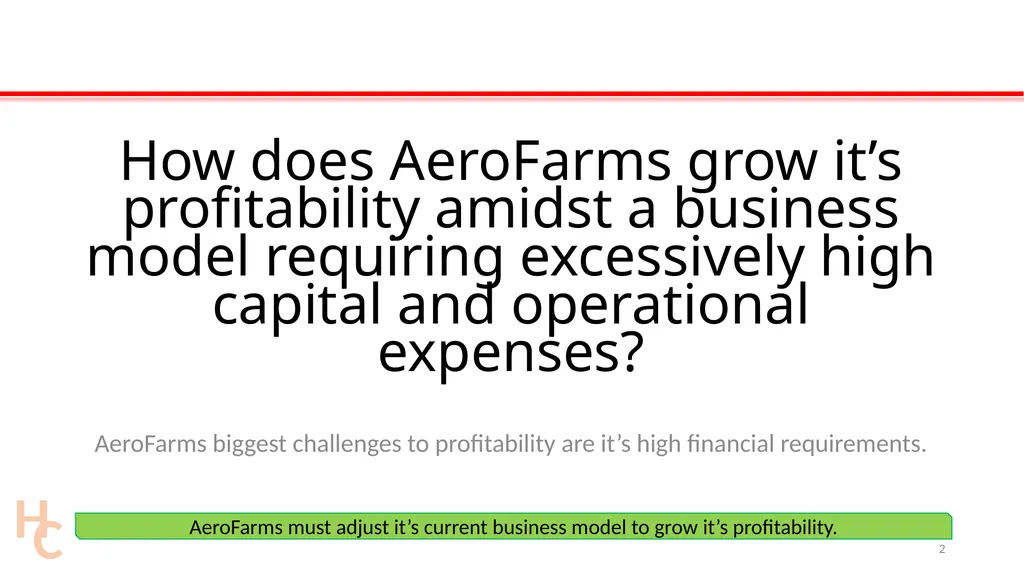 How does AeroFarms grow it’s profitability amidst a business model requiring excessively high capital and operational expenses?

AeroFarms biggest challenges to profitability are it’s high financial requirements.

HC

AeroFarms must adjust it’s current business model to grow it’s profitability.

2